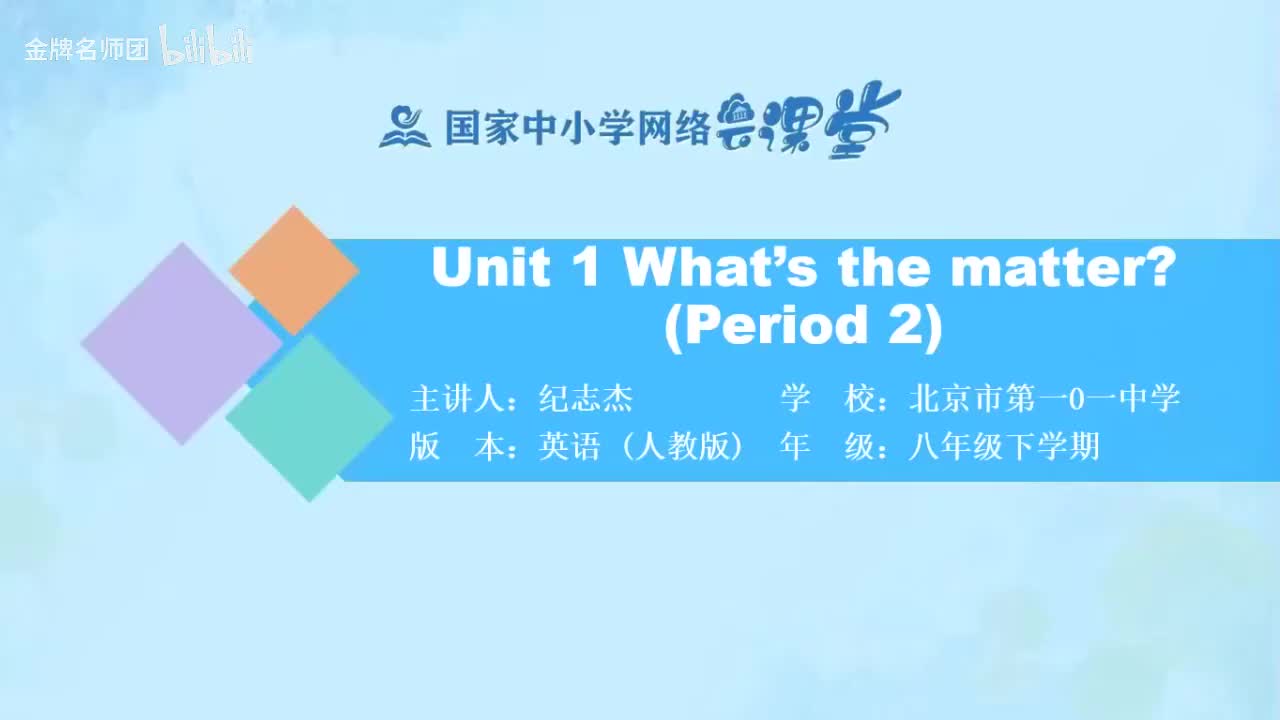 金牌名师团 bilibili

国家中小学网络云课堂

Unit 1 What's the matter?
(Period 2)

主讲人：纪志杰　学　校：北京市第一0一中学
版　本：英语（人教版）　年　级：八年级下学期